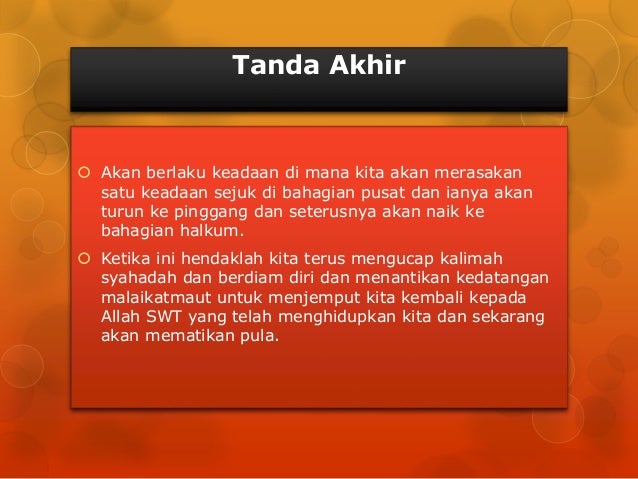 Tanda Akhir

Akan berlaku keadaan di mana kita akan merasakan satu keadaan sejuk di bahagian pusat dan ianya akan turun ke pinggang dan seterusnya akan naik ke bahagian halkum.

Ketika ini hendaklah kita terus mengucap kalimah syahadah dan berdiam diri dan menantikan kedatangan malaikatmaut untuk menjemput kita kembali kepada Allah SWT yang telah menghidupkan kita dan sekarang akan mematikan pula.